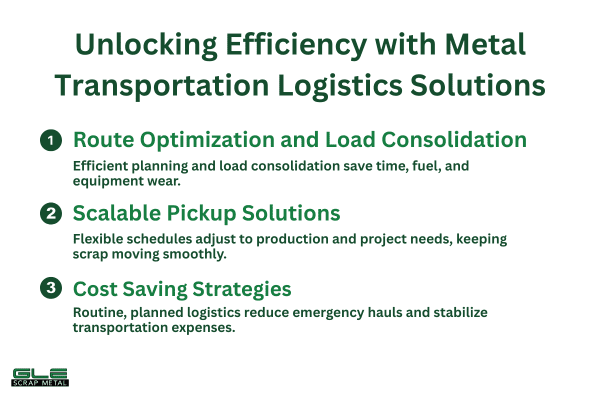 Unlocking Efficiency with Metal Transportation Logistics Solutions

1 Route Optimization and Load Consolidation

Efficient planning and load consolidation save time, fuel, and equipment wear.

2 Scalable Pickup Solutions

Flexible schedules adjust to production and project needs, keeping scrap moving smoothly.

3 Cost Saving Strategies

Routine, planned logistics reduce emergency hauls and stabilize transportation expenses.

GLE
SCRAP METAL